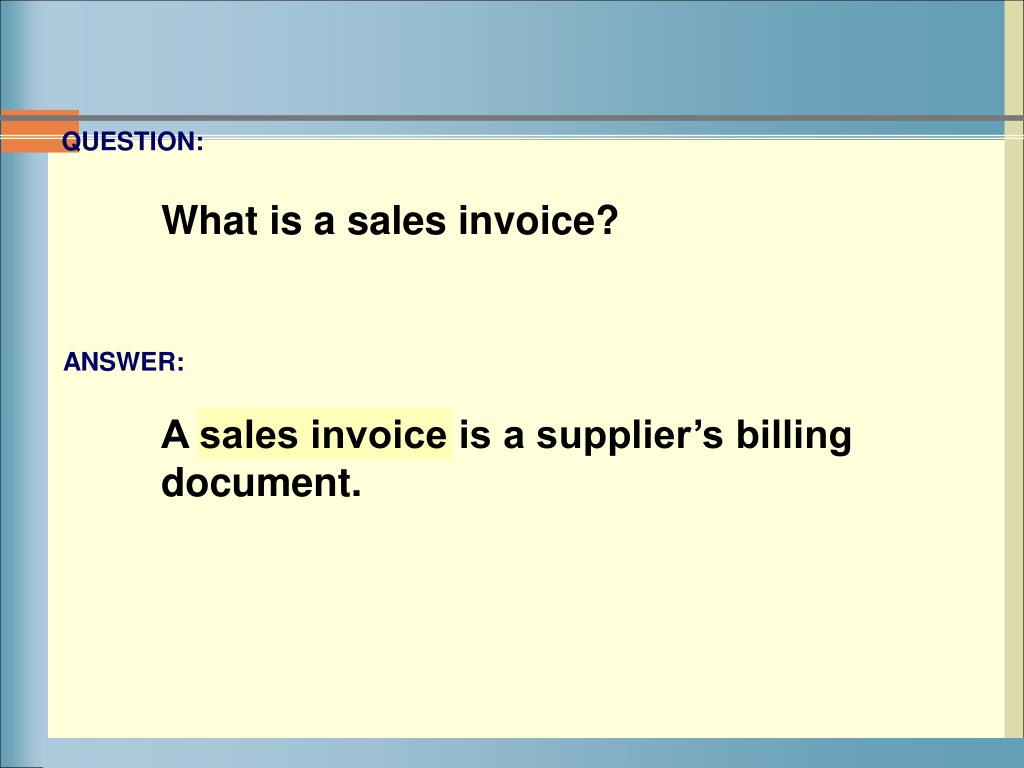 QUESTION:

What is a sales invoice?

ANSWER:

A sales invoice is a supplier’s billing document.